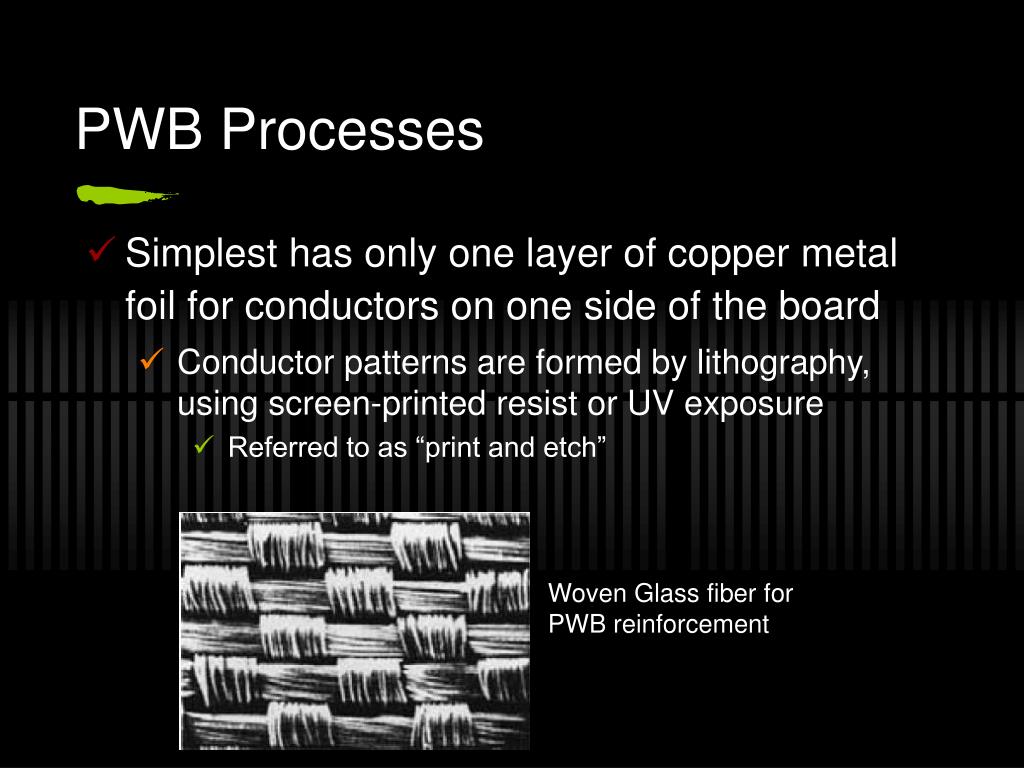 PWB Processes

✓ Simplest has only one layer of copper metal foil for conductors on one side of the board

✓ Conductor patterns are formed by lithography, using screen-printed resist or UV exposure

✓ Referred to as “print and etch”

Woven Glass fiber for PWB reinforcement